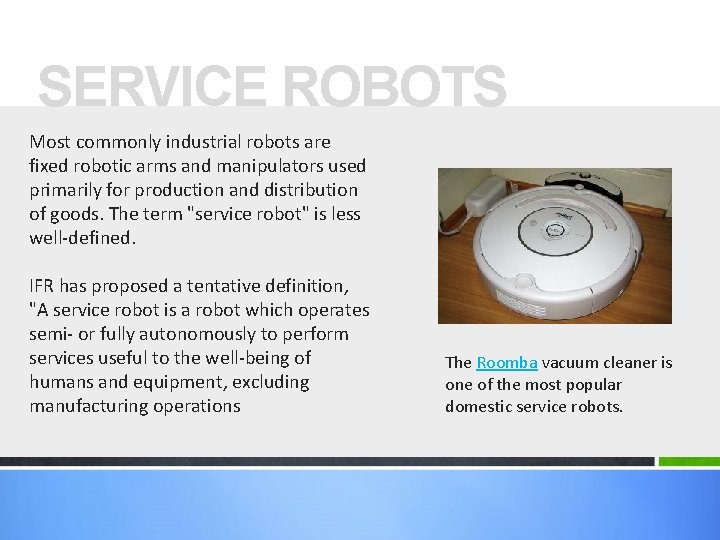 SERVICE ROBOTS

Most commonly industrial robots are fixed robotic arms and manipulators used primarily for production and distribution of goods. The term "service robot" is less well-defined.

IFR has proposed a tentative definition, "A service robot is a robot which operates semi- or fully autonomously to perform services useful to the well-being of humans and equipment, excluding manufacturing operations

The Roomba vacuum cleaner is one of the most popular domestic service robots.